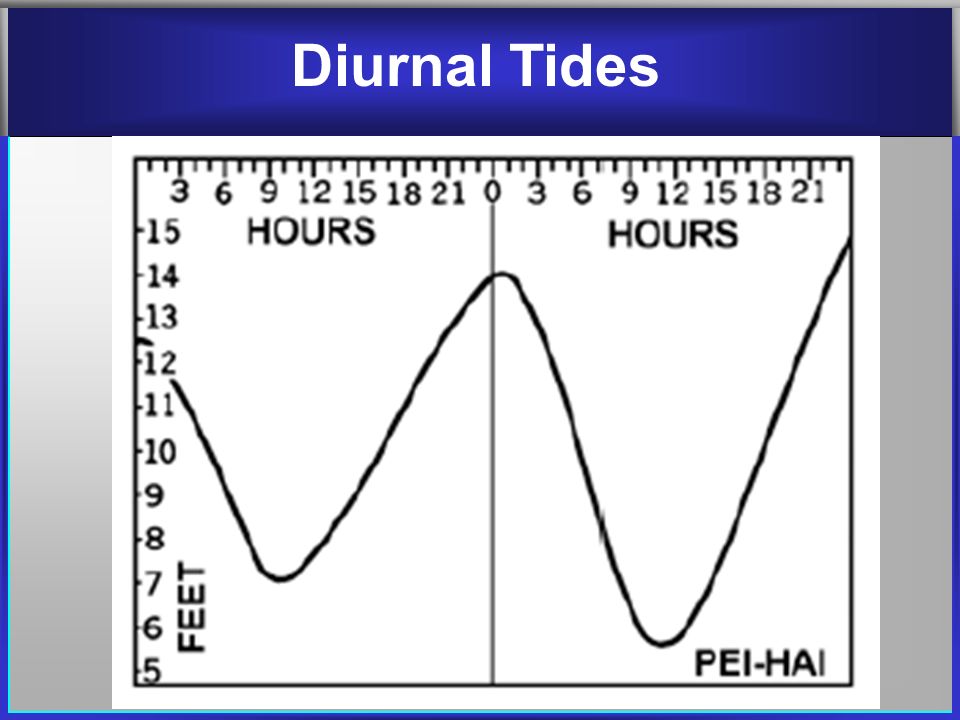 Diurnal Tides

3 6 9 12 15 18 21 0 3 6 9 12 15 18 21

HOURS

HOURS

15
14
13
12
11
10
9
8
7
6
5

FEET

PEI-HAI